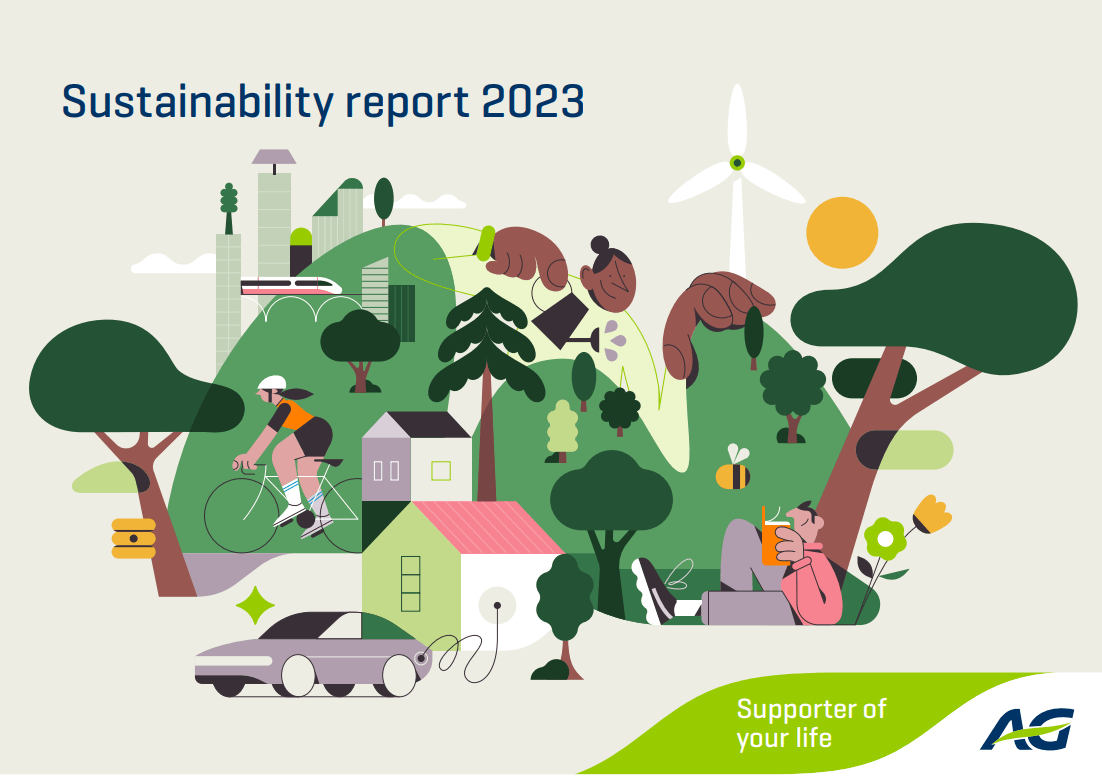 Sustainability report 2023

Supporter of your life

AG